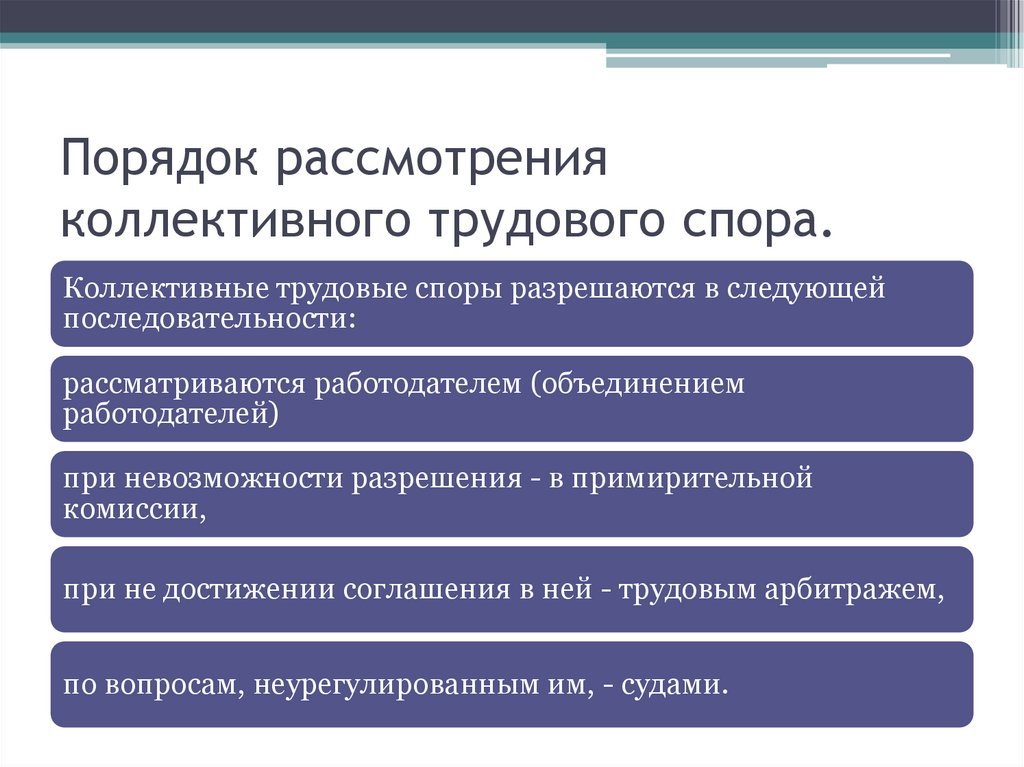 Порядок рассмотрения коллективного трудового спора.

Коллективные трудовые споры разрешаются в следующей последовательности:

рассматриваются работодателем (объединением работодателей)

при невозможности разрешения - в примирительной комиссии,

при не достижении соглашения в ней - трудовым арбитражем,

по вопросам, неурегулированным им, - судами.